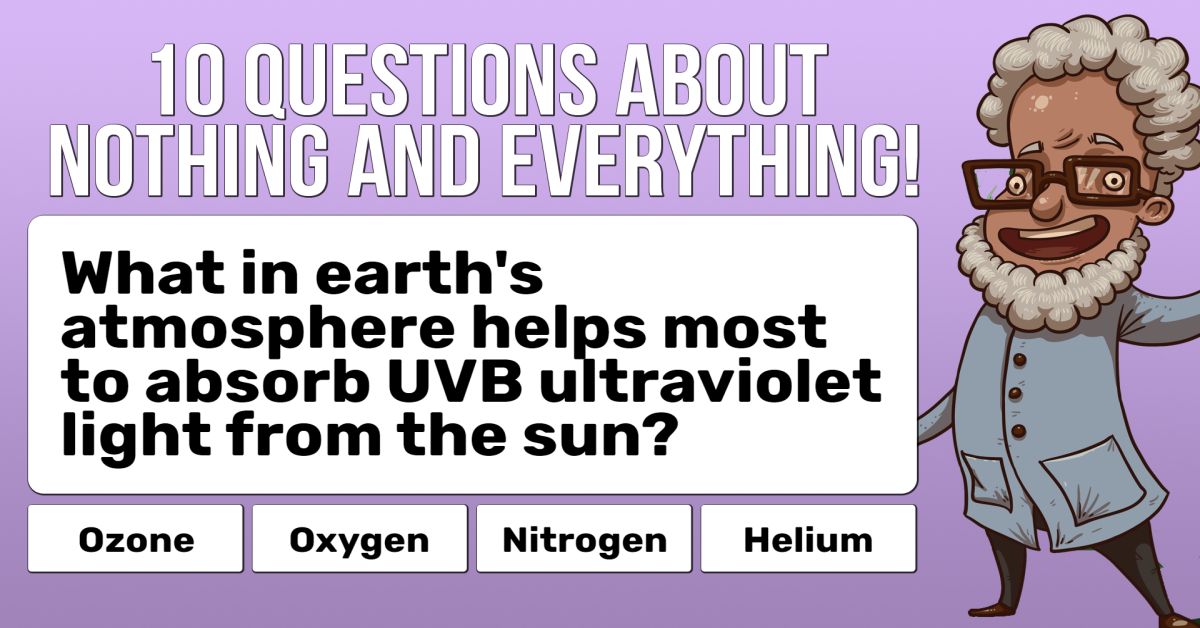 10 QUESTIONS ABOUT NOTHING AND EVERYTHING!

What in earth's atmosphere helps most to absorb UVB ultraviolet light from the sun?

Ozone

Oxygen

Nitrogen

Helium